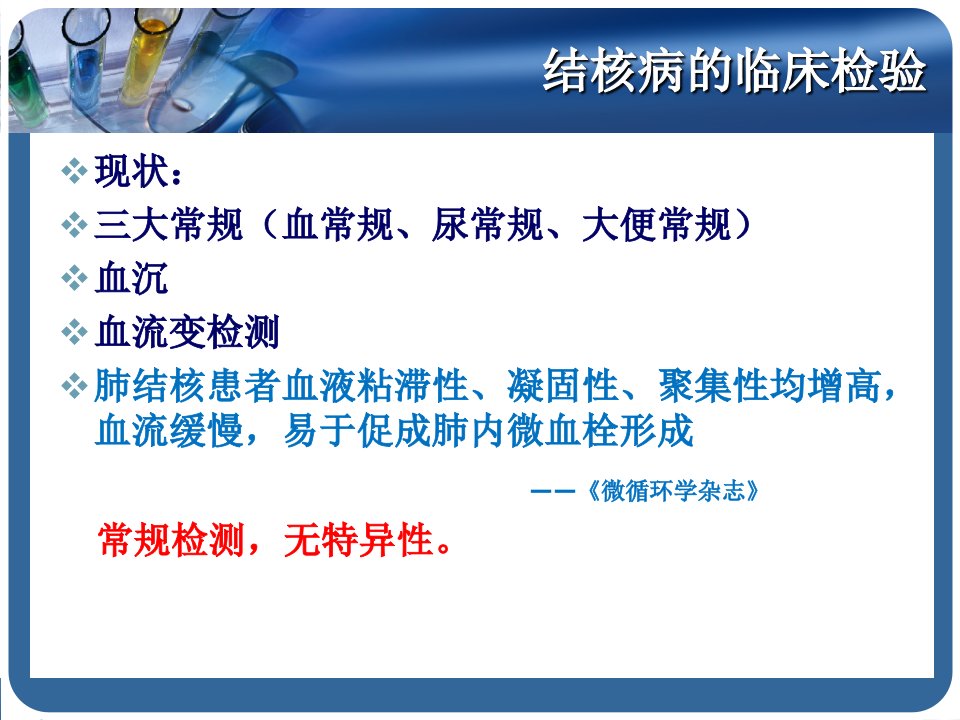 结核病的临床检验

❖ 现状：

❖ 三大常规（血常规、尿常规、大便常规）

❖ 血沉

❖ 血流变检测

❖ 肺结核患者血液粘滞性、凝固性、聚集性均增高，血流缓慢，易于促成肺内微血栓形成

——《微循环学杂志》

常规检测，无特异性。